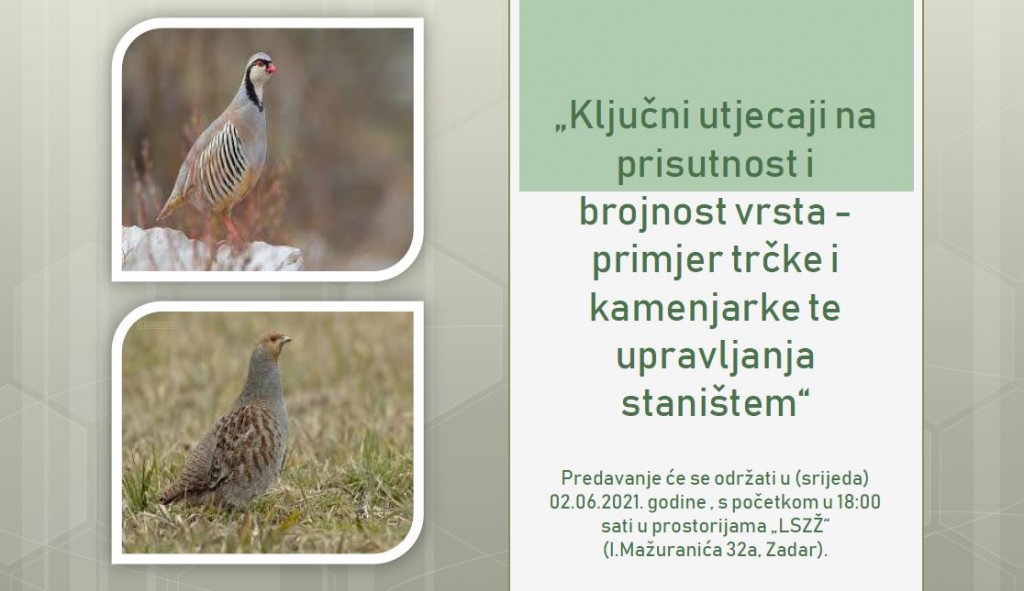 „Ključni utjecaji na prisutnost i brojnost vrsta – primjer trčke i kamenjarke te upravljanja staništem“

Predavanje će se održati u (srijeda) 02.06.2021. godine , s početkom u 18:00 sati u prostorijama „LSZŽ“ (I.Mažuranića 32a, Zadar).